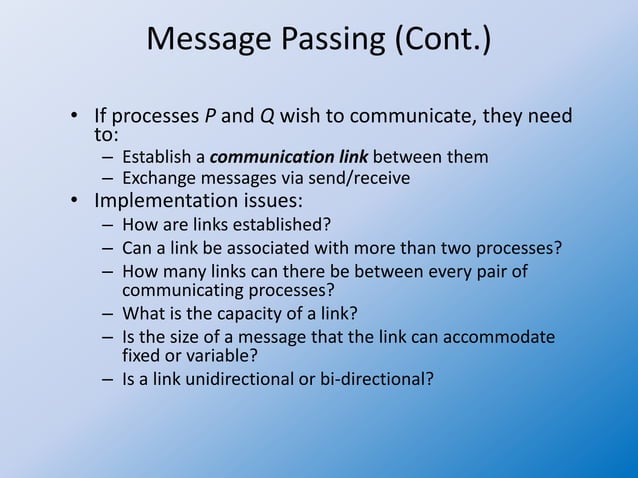 Message Passing (Cont.)

• If processes P and Q wish to communicate, they need to:
– Establish a communication link between them
– Exchange messages via send/receive
• Implementation issues:
– How are links established?
– Can a link be associated with more than two processes?
– How many links can there be between every pair of communicating processes?
– What is the capacity of a link?
– Is the size of a message that the link can accommodate fixed or variable?
– Is a link unidirectional or bi-directional?